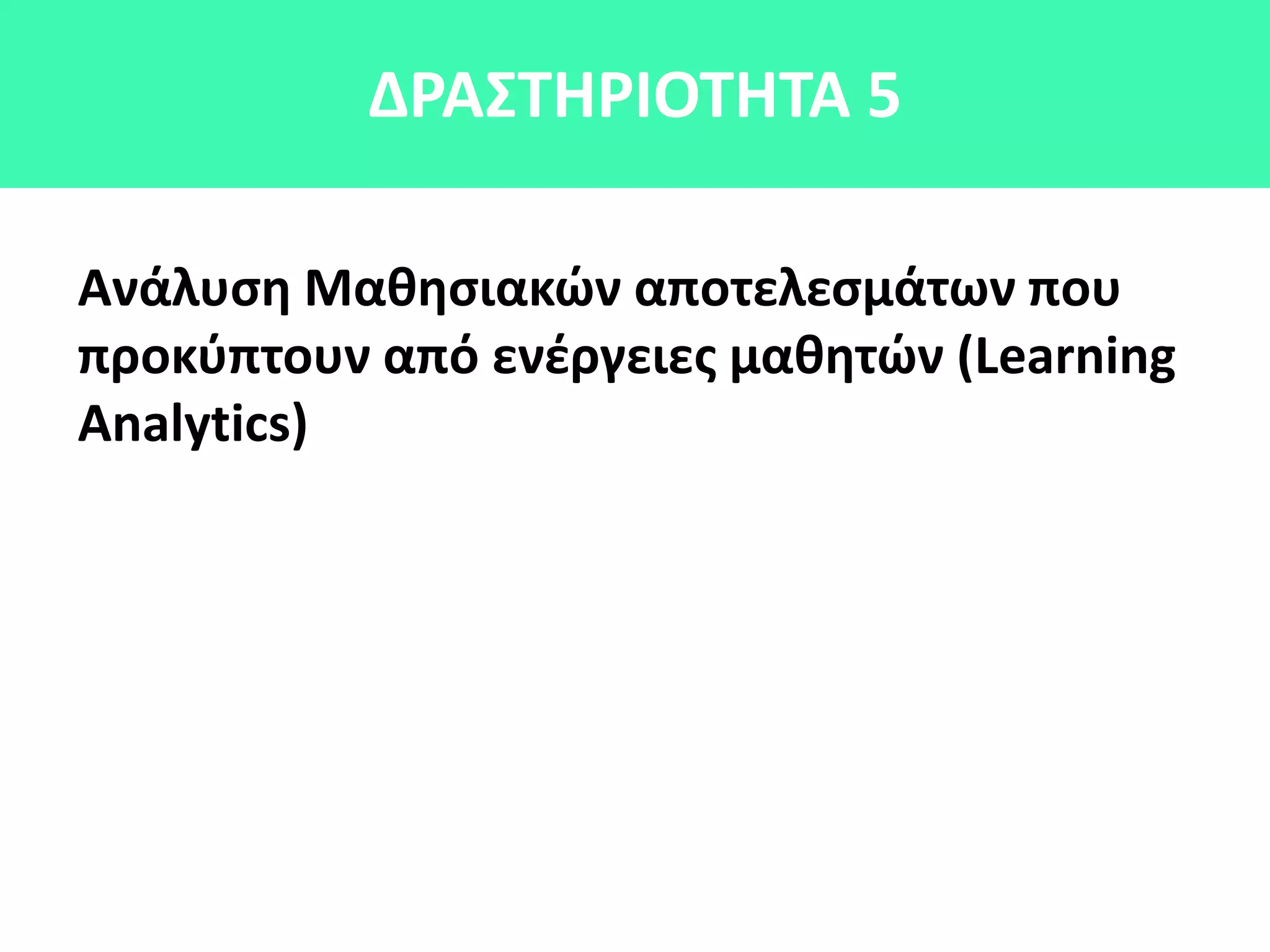 ΔΡΑΣΤΗΡΙΟΤΗΤΑ 5

Ανάλυση Μαθησιακών αποτελεσμάτων που προκύπτουν από ενέργειες μαθητών (Learning Analytics)